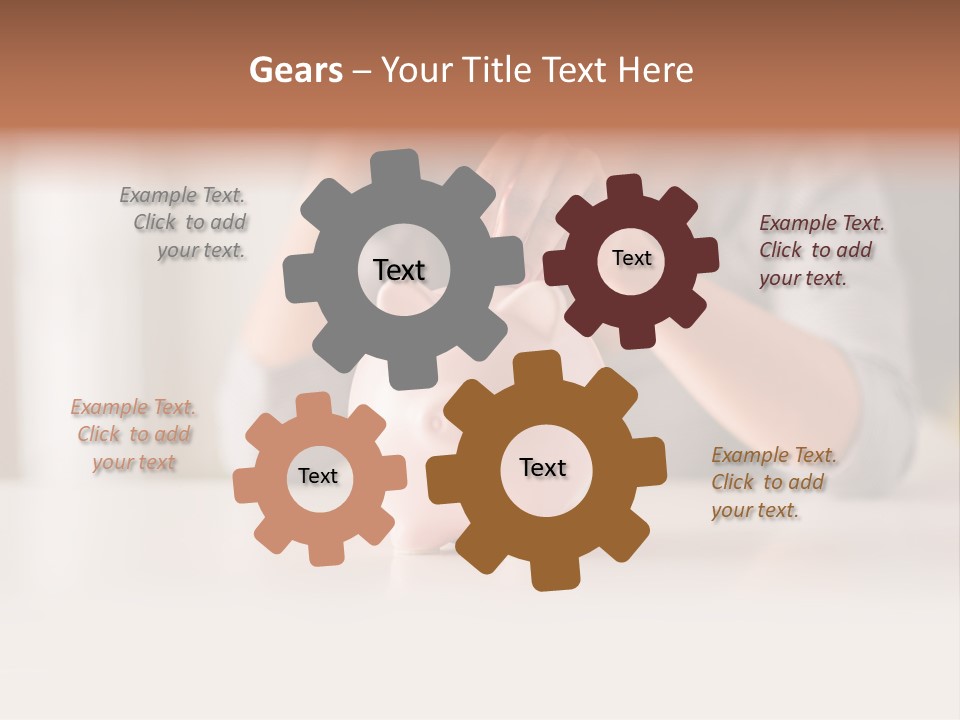 Gears – Your Title Text Here

Example Text. Click to add your text.

Text

Text

Example Text. Click to add your text.

Example Text. Click to add your text

Text

Text

Example Text. Click to add your text.